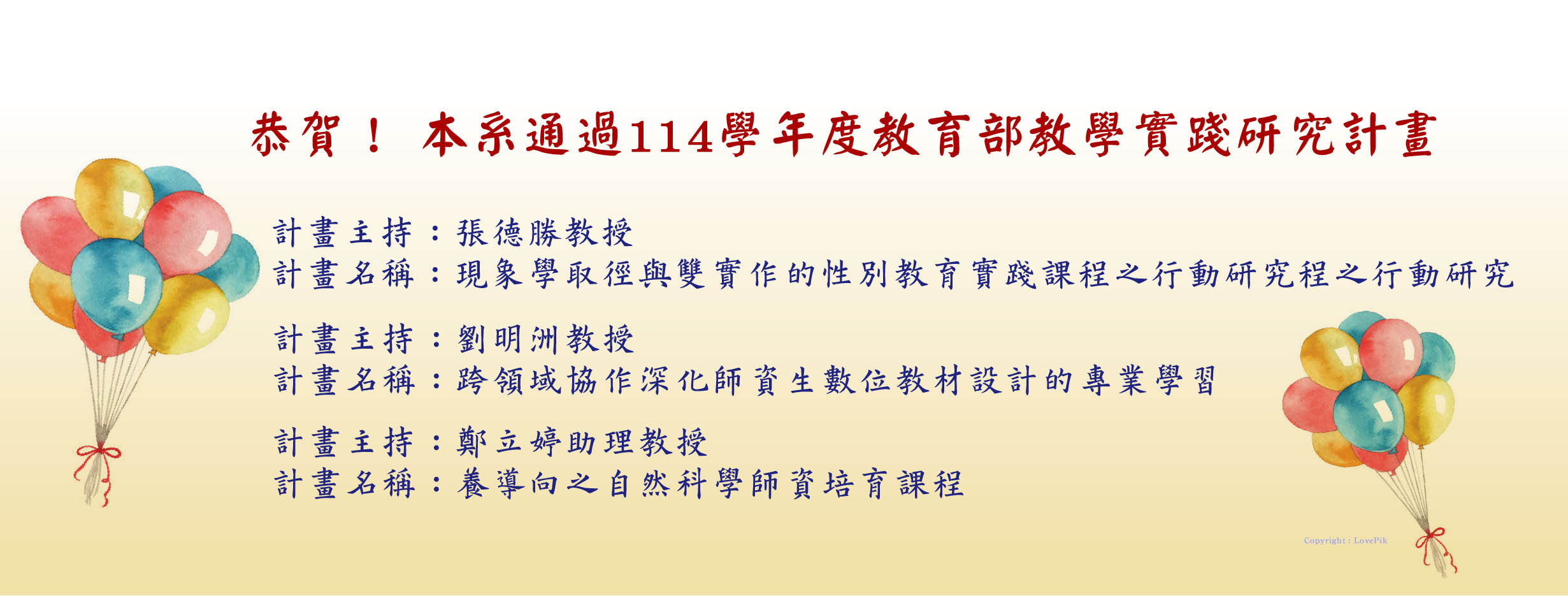 恭賀！ 本系通過114學年度教育部教學實踐研究計畫

計畫主持：張德勝教授
計畫名稱：現象學取徑與雙實作的性別教育實踐課程之行動研究程之行動研究

計畫主持：劉明洲教授
計畫名稱：跨領域協作深化師資生數位教材設計的專業學習

計畫主持：鄭立婷助理教授
計畫名稱：養導向之自然科學師資培育課程

Copyright : LovePik